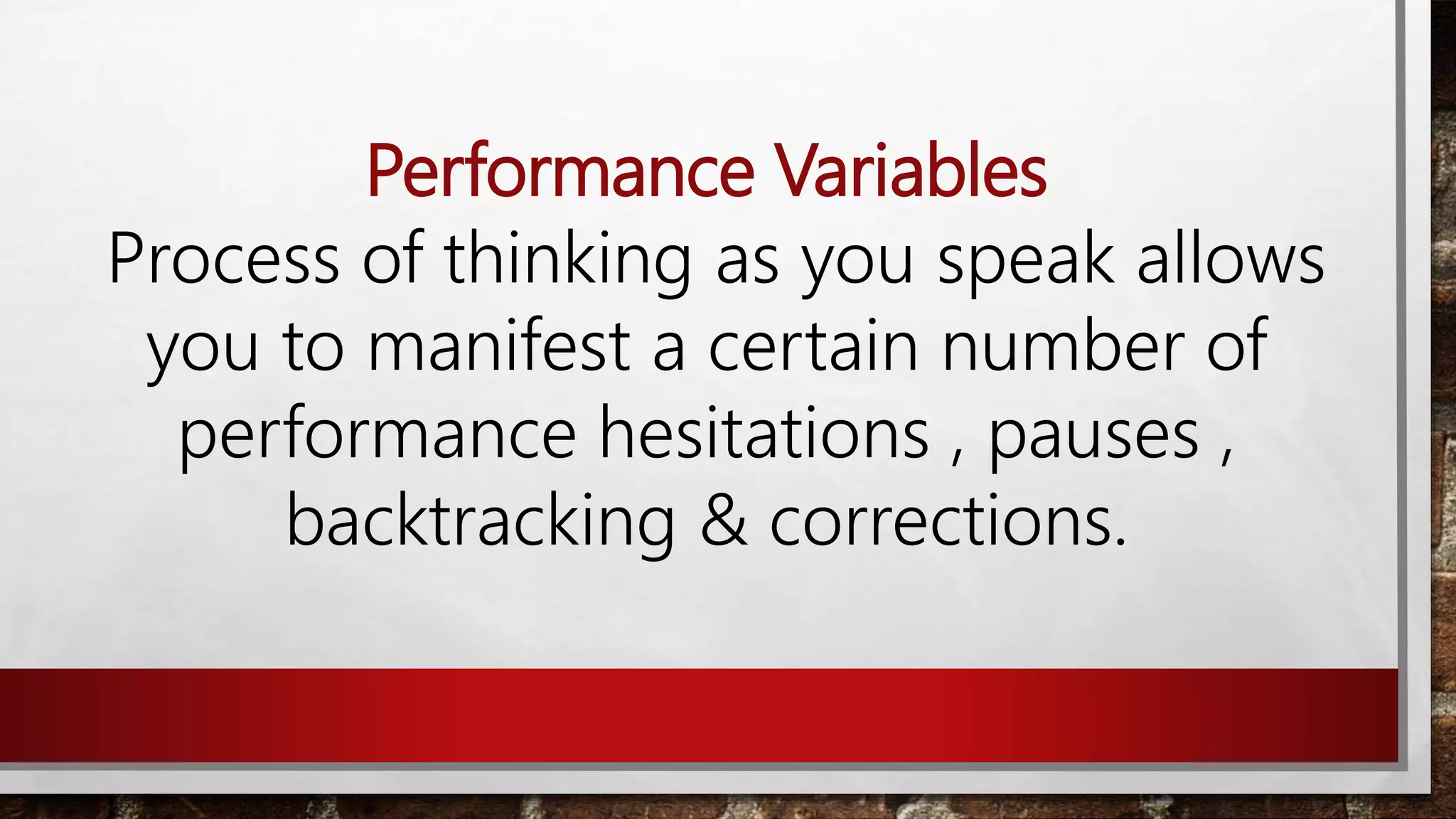 Performance Variables

Process of thinking as you speak allows you to manifest a certain number of performance hesitations , pauses , backtracking & corrections.